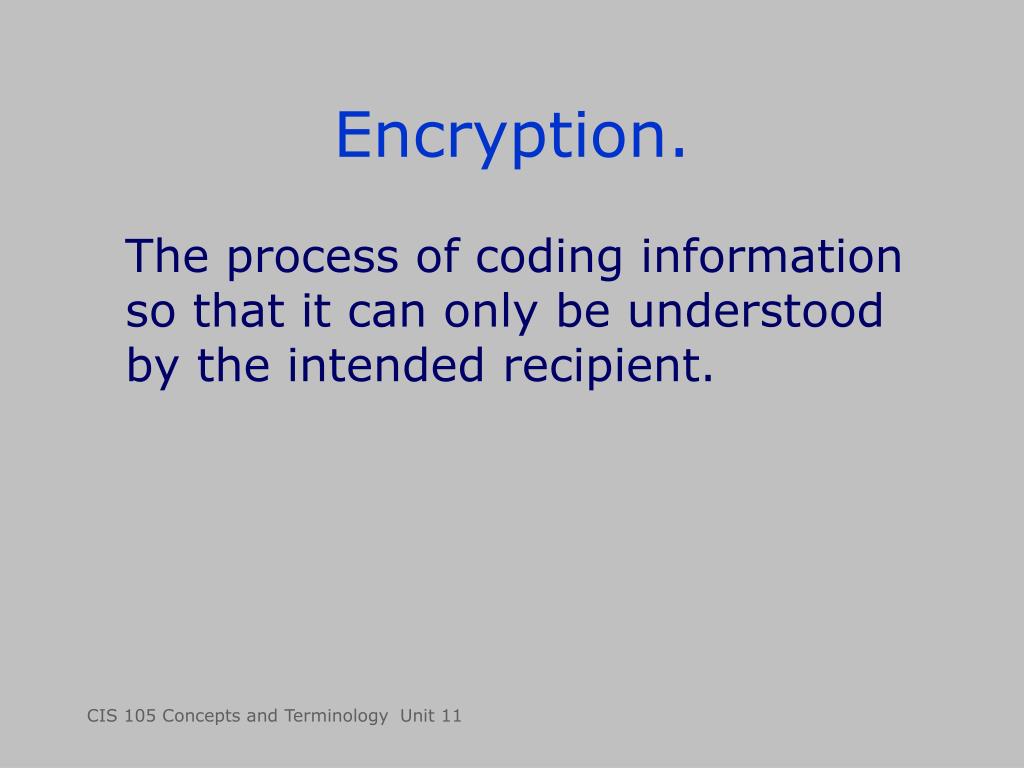 Encryption.

The process of coding information so that it can only be understood by the intended recipient.

CIS 105 Concepts and Terminology Unit 11